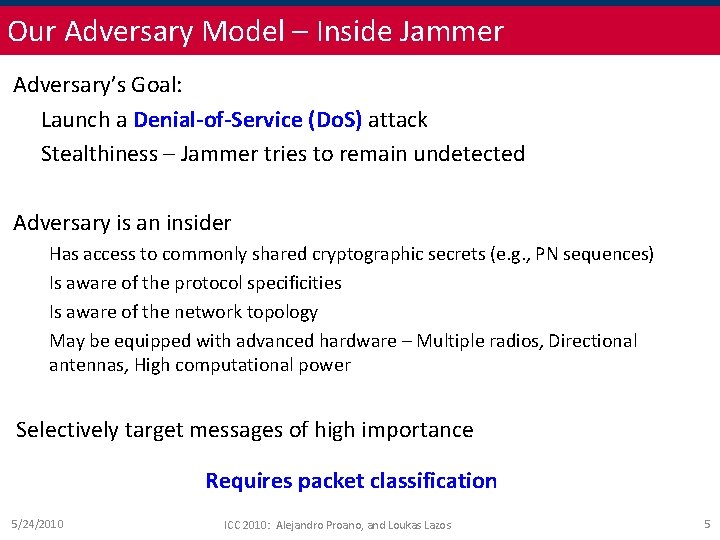 Our Adversary Model – Inside Jammer

Adversary's Goal:

Launch a Denial-of-Service (DoS) attack

Stealthiness – Jammer tries to remain undetected

Adversary is an insider

Has access to commonly shared cryptographic secrets (e.g., PN sequences)

Is aware of the protocol specificities

Is aware of the network topology

May be equipped with advanced hardware – Multiple radios, Directional antennas, High computational power

Selectively target messages of high importance

Requires packet classification

5/24/2010

ICC 2010: Alejandro Proano, and Loukas Lazos

5